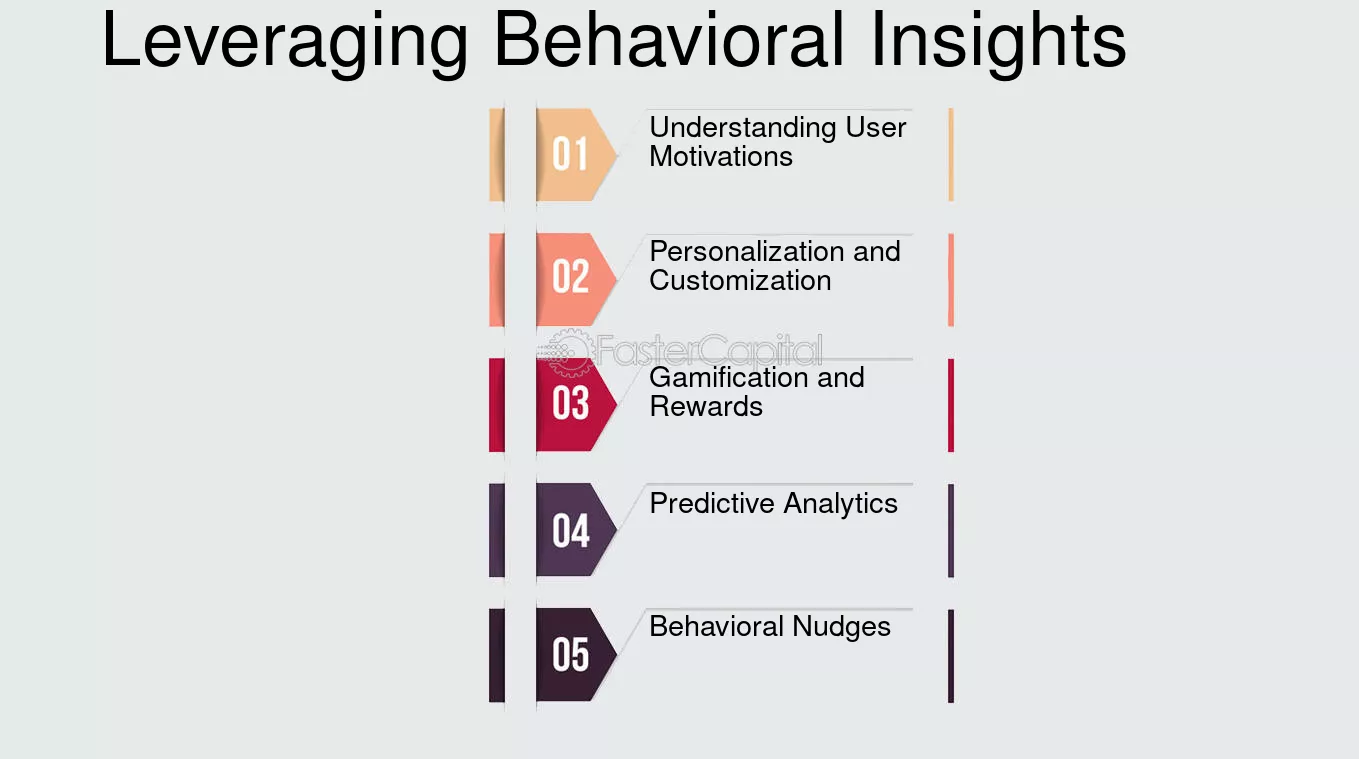 Leveraging Behavioral Insights

01
Understanding User Motivations

02
Personalization and Customization

03
Gamification and Rewards

04
Predictive Analytics

05
Behavioral Nudges

FasterCapital